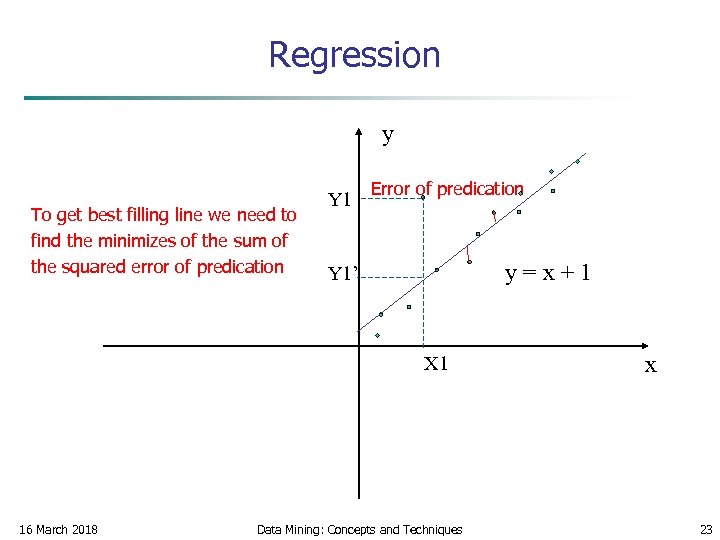 Regression

To get best filling line we need to find the minimizes of the sum of the squared error of predication

y

Y1

Error of predication

Y1'

$y = x + 1$

X1

x

16 March 2018

Data Mining: Concepts and Techniques

23